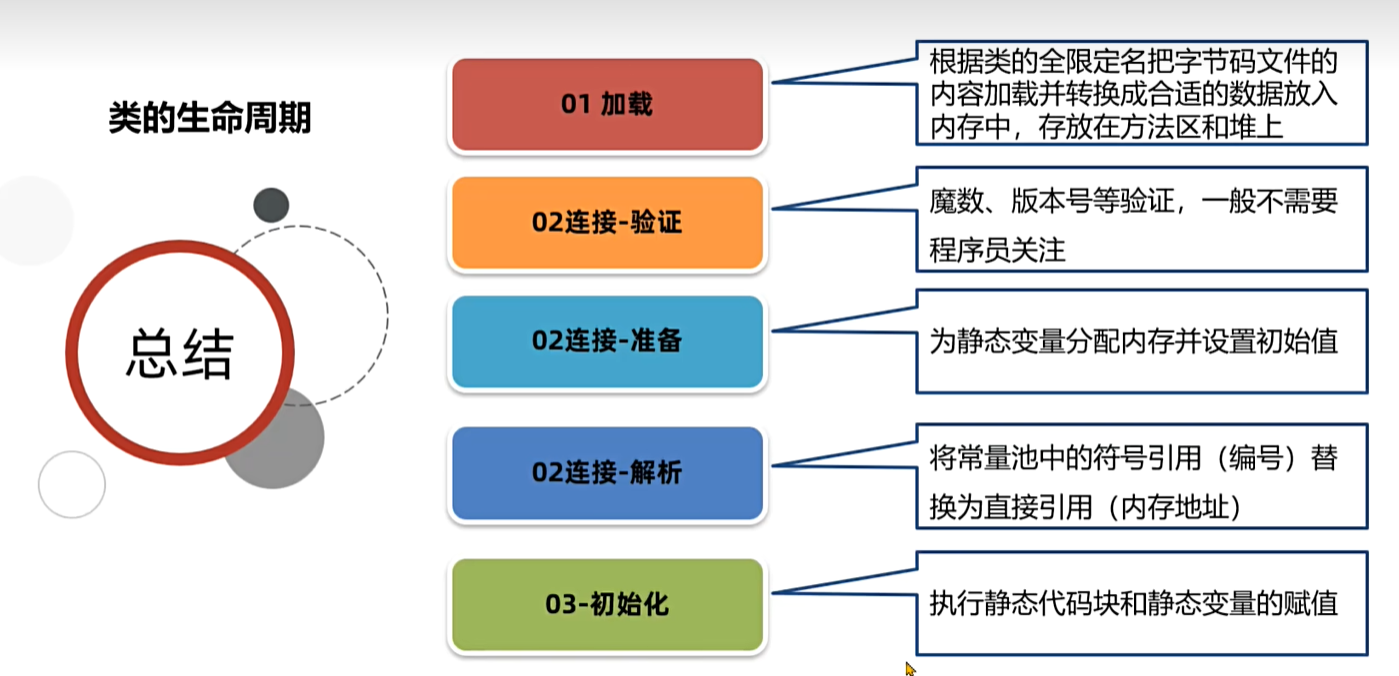 类的生命周期

总结

01 加载

根据类的全限定名把字节码文件的内容加载并转换成合适的数据放入内存中，存放在方法区和堆上

02连接-验证

魔数、版本号等验证，一般不需要程序员关注

02连接-准备

为静态变量分配内存并设置初始值

02连接-解析

将常量池中的符号引用（编号）替换为直接引用（内存地址）

03-初始化

执行静态代码块和静态变量的赋值